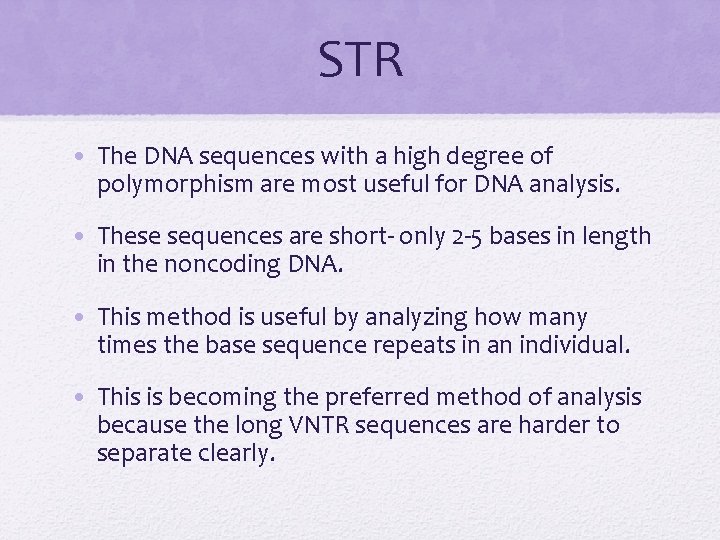 STR

• The DNA sequences with a high degree of polymorphism are most useful for DNA analysis.

• These sequences are short- only 2-5 bases in length in the noncoding DNA.

• This method is useful by analyzing how many times the base sequence repeats in an individual.

• This is becoming the preferred method of analysis because the long VNTR sequences are harder to separate clearly.